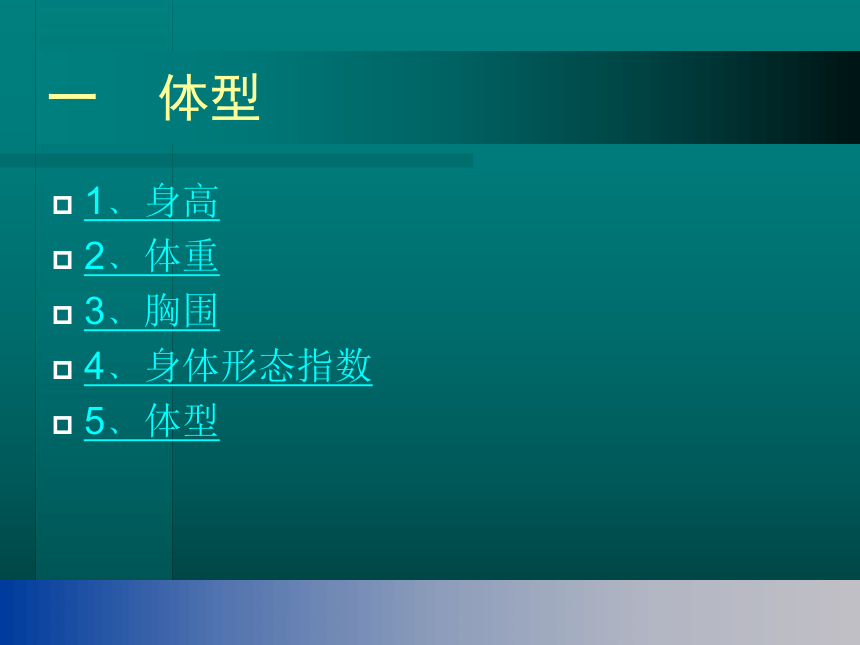 一　体型

1、身高
2、体重
3、胸围
4、身体形态指数
5、体型